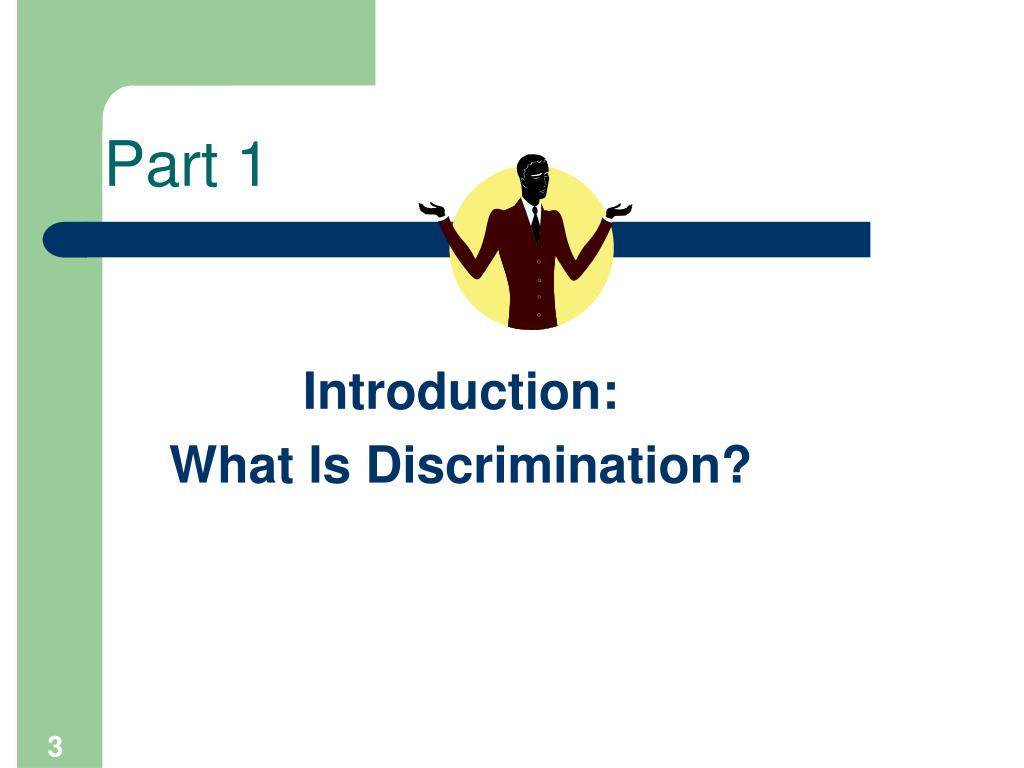 Part 1

Introduction:
What Is Discrimination?

3